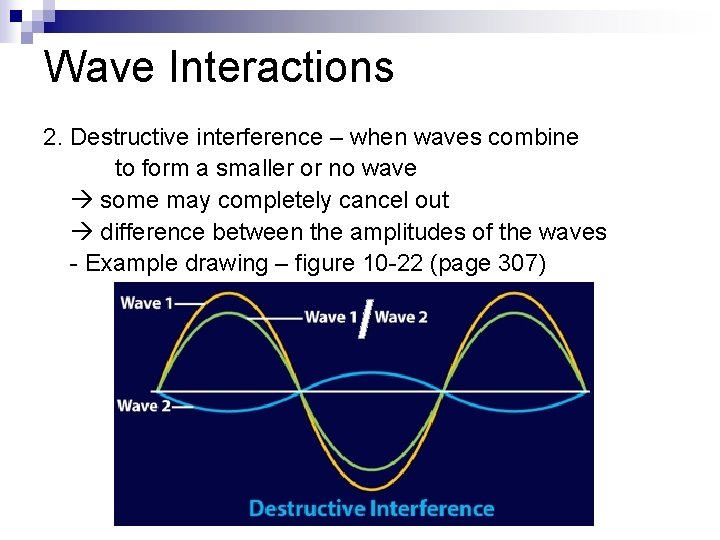 Wave Interactions

2. Destructive interference – when waves combine to form a smaller or no wave

→ some may completely cancel out

→ difference between the amplitudes of the waves

- Example drawing – figure 10-22 (page 307)

Wave 1

Wave 1 / Wave 2

Wave 2

Destructive Interference